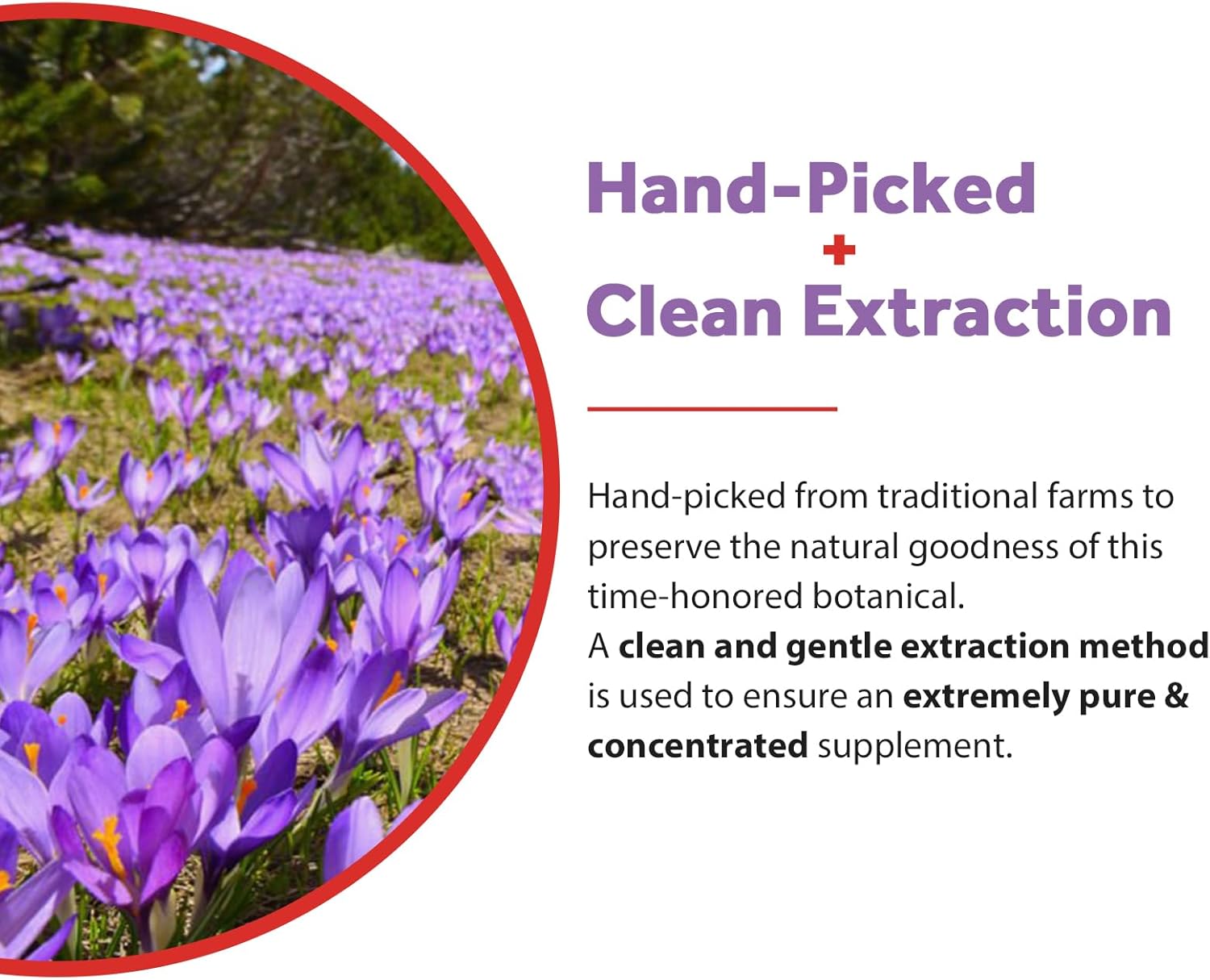 Hand-Picked
+
Clean Extraction

Hand-picked from traditional farms to preserve the natural goodness of this time-honored botanical.
A clean and gentle extraction method is used to ensure an extremely pure & concentrated supplement.